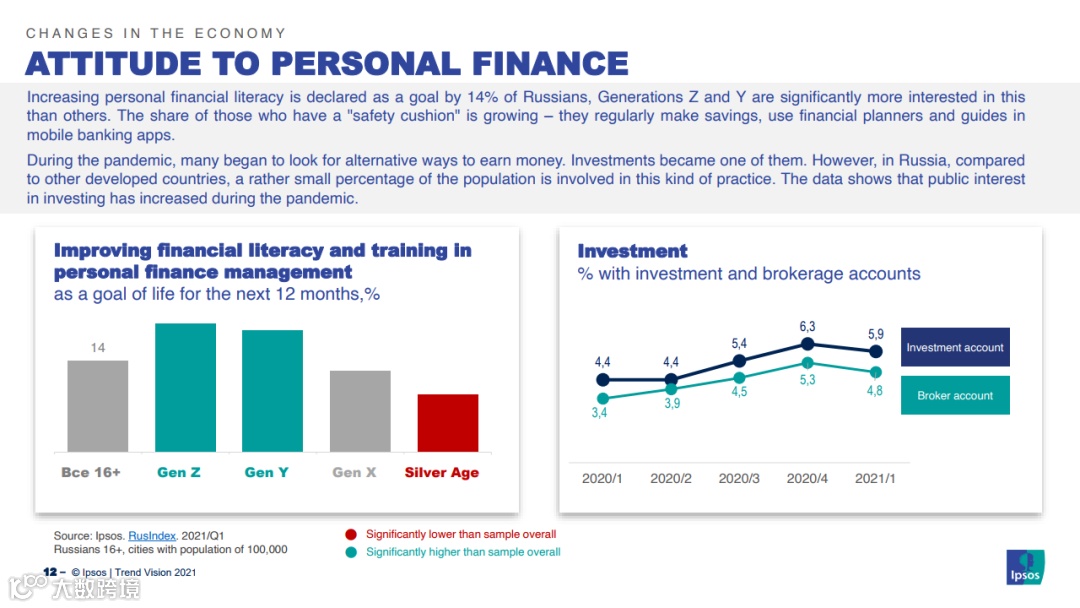 CHANGES IN THE ECONOMY

ATTITUDE TO PERSONAL FINANCE

Increasing personal financial literacy is declared as a goal by 14% of Russians, Generations Z and Y are significantly more interested in this than others. The share of those who have a "safety cushion" is growing – they regularly make savings, use financial planners and guides in mobile banking apps.

During the pandemic, many began to look for alternative ways to earn money. Investments became one of them. However, in Russia, compared to other developed countries, a rather small percentage of the population is involved in this kind of practice. The data shows that public interest in investing has increased during the pandemic.

Improving financial literacy and training in personal finance management
as a goal of life for the next 12 months,%

14

Все 16+ Gen Z Gen Y Gen X Silver Age

Investment
% with investment and brokerage accounts

4,4 4,4 5,4 6,3 5,9
3,4 3,9 4,5 5,3 4,8

Investment account
Broker account

2020/1 2020/2 2020/3 2020/4 2021/1

Source: Ipsos. RusIndex. 2021/Q1
Russians 16+, cities with population of 100,000

Significantly lower than sample overall
Significantly higher than sample overall

12 – © Ipsos | Trend Vision 2021

Ipsos

大数跨境